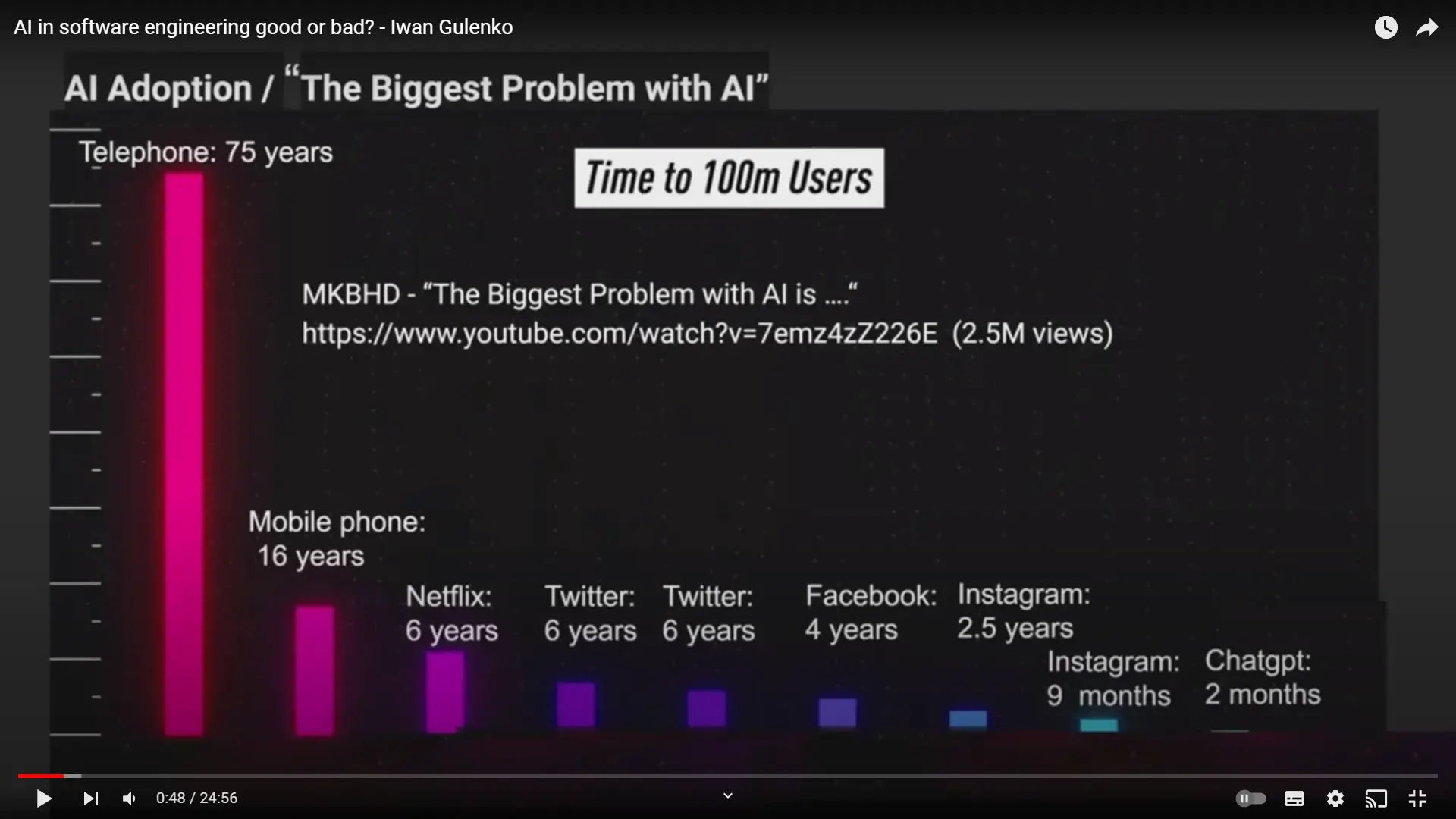 AI in software engineering good or bad? - Iwan Gulenko

AI Adoption / "The Biggest Problem with AI"

Telephone: 75 years

Time to 100m Users

MKBHD - "The Biggest Problem with AI is ...."
https://www.youtube.com/watch?v=7emz4zZ226E (2.5M views)

Mobile phone:
16 years

Netflix:
6 years

Twitter:
6 years

Twitter:
6 years

Facebook:
4 years

Instagram:
2.5 years

Instagram:
9 months

Chatgpt:
2 months

0:48 / 24:56